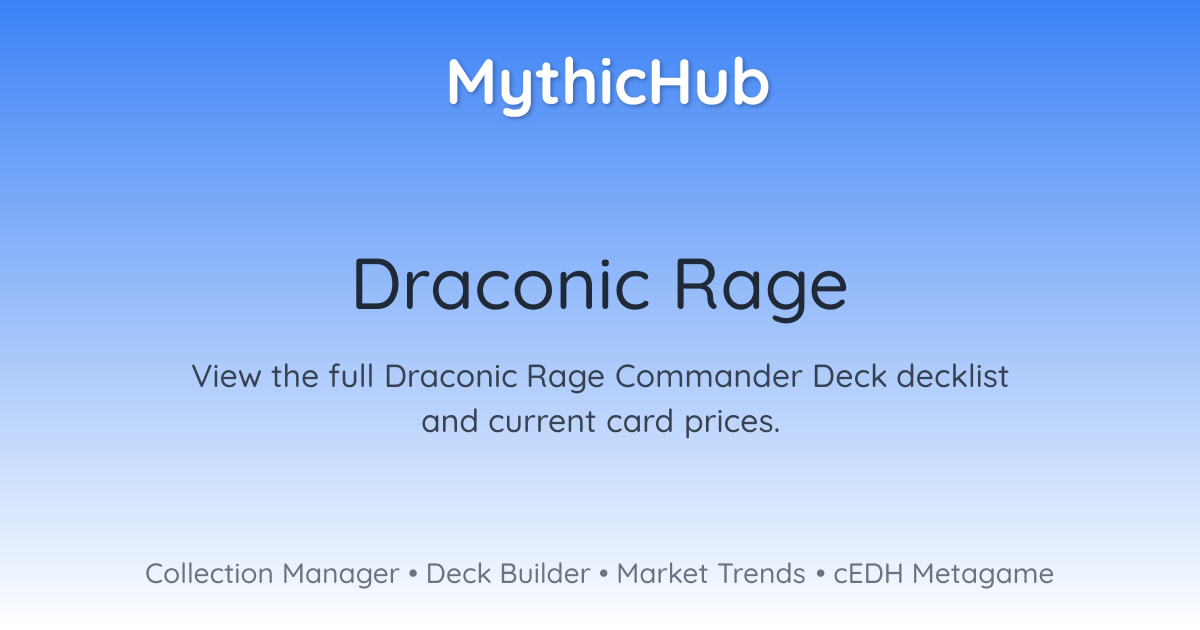 MythicHub

Draconic Rage

View the full Draconic Rage Commander Deck decklist and current card prices.

Collection Manager • Deck Builder • Market Trends • cEDH Metagame